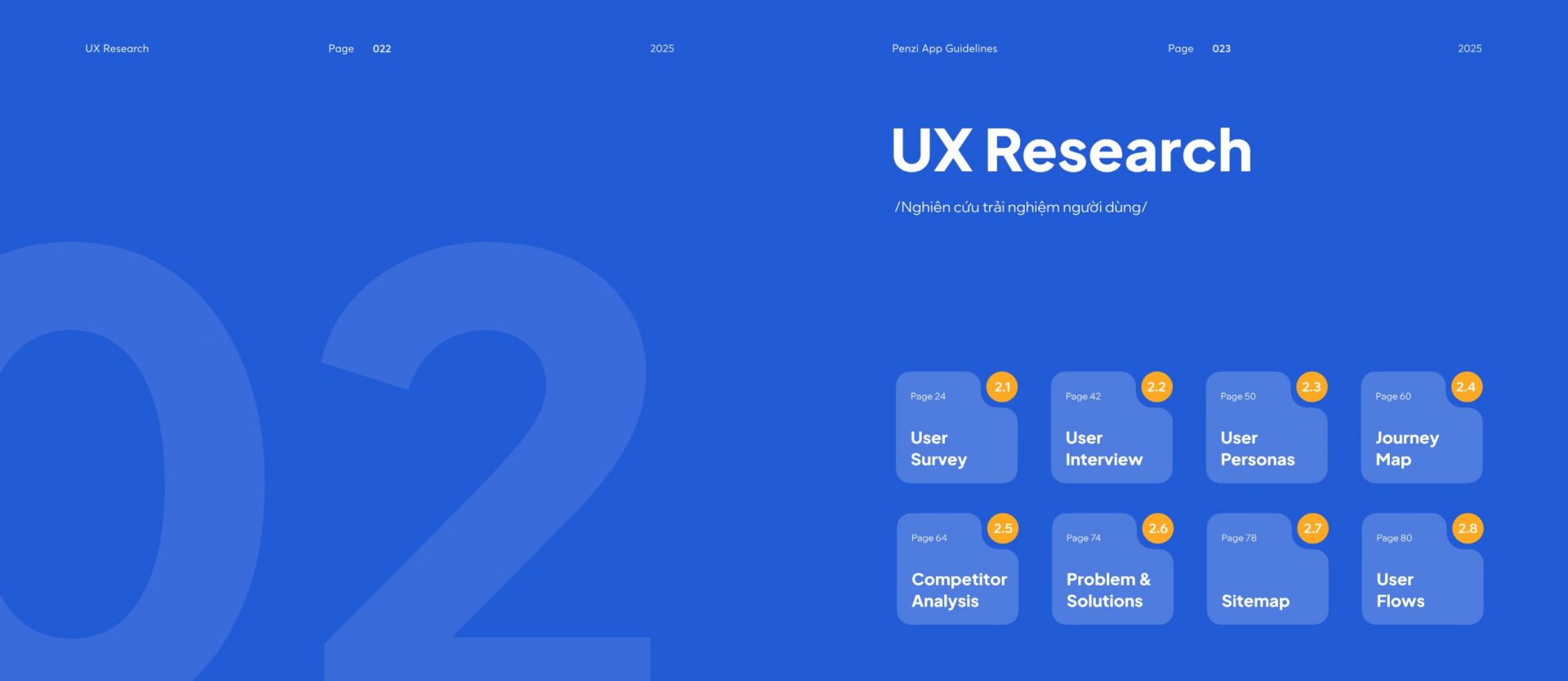 UX Research Page 022 2025

02

Penzi App Guidelines Page 023 2025

UX Research

/Nghiên cứu trải nghiệm người dùng/

Page 24 2.1 User Survey

Page 42 2.2 User Interview

Page 50 2.3 User Personas

Page 60 2.4 Journey Map

Page 64 2.5 Competitor Analysis

Page 74 2.6 Problem & Solutions

Page 78 2.7 Sitemap

Page 80 2.8 User Flows